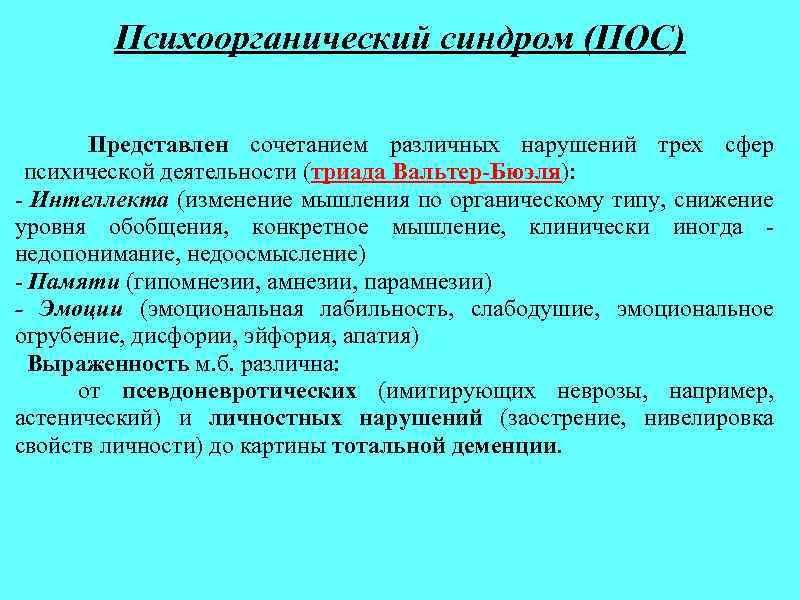 Психоорганический синдром (ПОС)

Представлен сочетанием различных нарушений трех сфер психической деятельности (триада Вальтер-Бюэля):
- Интеллекта (изменение мышления по органическому типу, снижение уровня обобщения, конкретное мышление, клинически иногда - недопонимание, недоосмысление)
- Памяти (гипомнезии, амнезии, парамнезии)
- Эмоции (эмоциональная лабильность, слабодушие, эмоциональное огрубение, дисфории, эйфория, апатия)
Выраженность м.б. различна:
от псевдоневротических (имитирующих неврозы, например, астенический) и личностных нарушений (заострение, нивелировка свойств личности) до картины тотальной деменции.